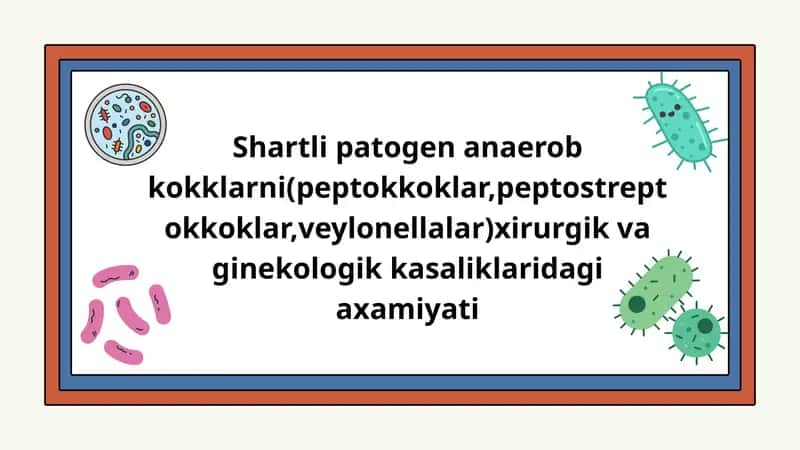 Shartli patogen anaerob kokklarni(peptokkoklar,peptostrept okkoklar,veylonellalar)xirurgik va ginekologik kasaliklaridagi axamiyati